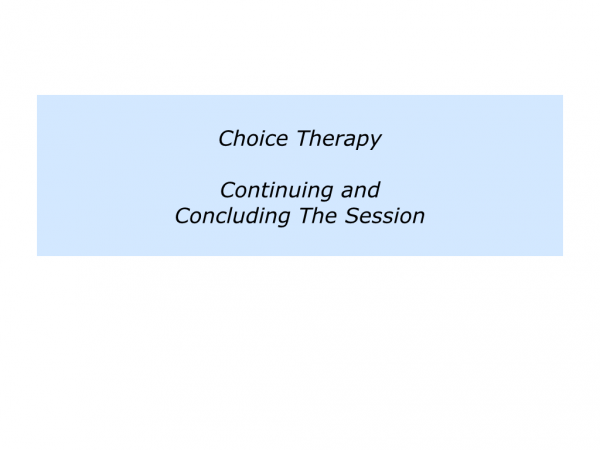 Choice Therapy

Continuing and Concluding The Session